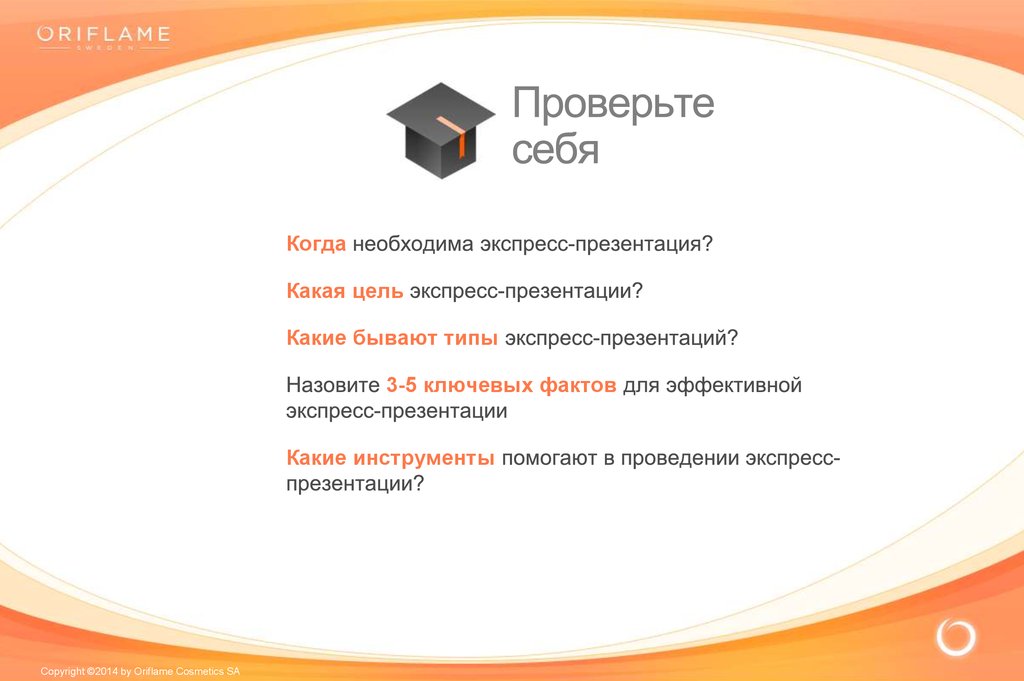 ORIFLAME
SWEDEN

Проверьте себя

Когда необходима экспресс-презентация?

Какая цель экспресс-презентации?

Какие бывают типы экспресс-презентаций?

Назовите 3-5 ключевых фактов для эффективной экспресс-презентации

Какие инструменты помогают в проведении экспресс-презентации?

Copyright ©2014 by Oriflame Cosmetics SA